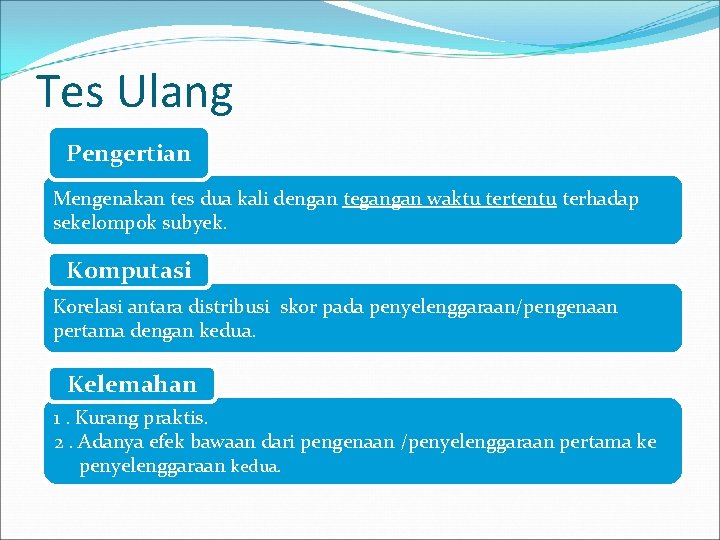 Tes Ulang

Pengertian

Mengenakan tes dua kali dengan tegangan waktu tertentu terhadap sekelompok subyek.

Komputasi

Korelasi antara distribusi skor pada penyelenggaraan/pengenaan pertama dengan kedua.

Kelemahan

1 . Kurang praktis.
2 . Adanya efek bawaan dari pengenaan /penyelenggaraan pertama ke penyelenggaraan kedua.